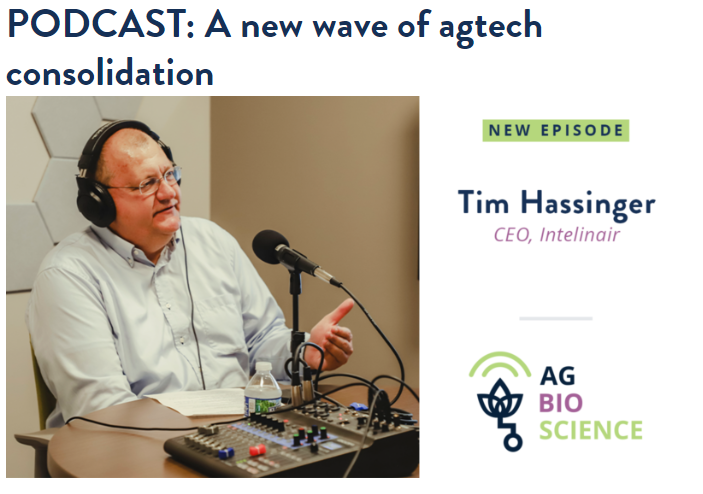 PODCAST: A new wave of agtech consolidation

NEW EPISODE

Tim Hassinger
CEO, Intelinair

AG
BIO
SCIENCE